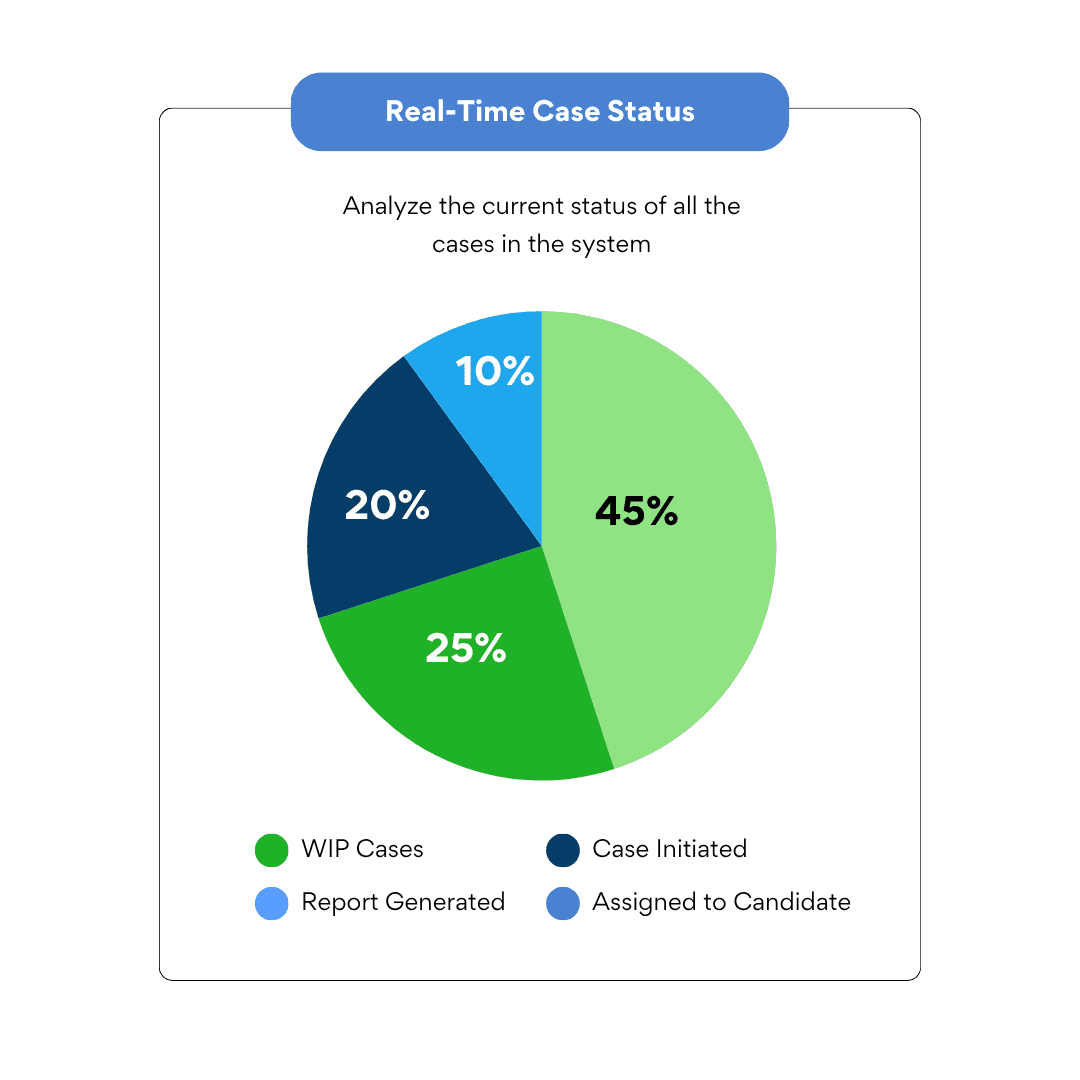 Real-Time Case Status

Analyze the current status of all the cases in the system

10%

20%

45%

25%

WIP Cases
Case Initiated
Report Generated
Assigned to Candidate